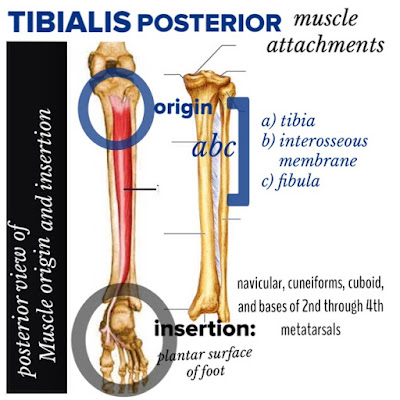 TIBIALIS POSTERIOR muscle attachments

posterior view of
Muscle origin and insertion

origin

abc

a) tibia
b) interosseous membrane
c) fibula

navicular, cuneiforms, cuboid, and bases of 2nd through 4th metatarsals

insertion:
plantar surface of foot